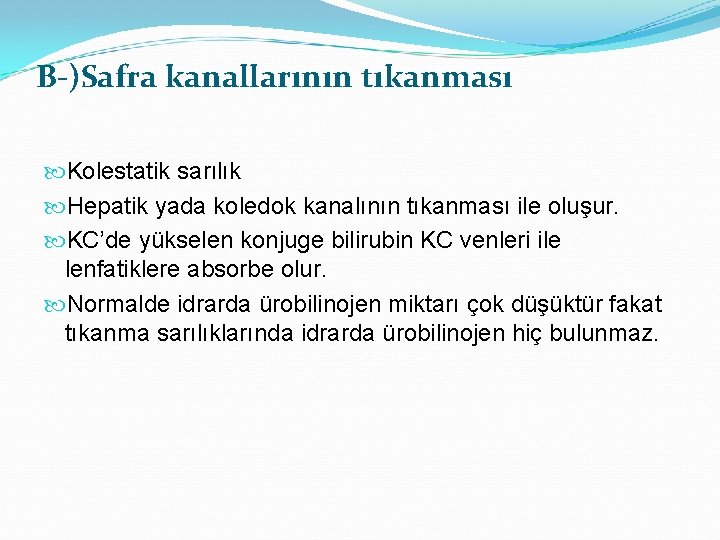 B-)Safra kanallarının tıkanması

Kolestatik sarılık

Hepatik yada koledok kanalının tıkanması ile oluşur.

KC'de yükselen konjuge bilirubin KC venleri ile lenfatiklere absorbe olur.

Normalde idrarda ürobilinojen miktarı çok düşüktür fakat tıkanma sarılıklarında idrarda ürobilinojen hiç bulunmaz.